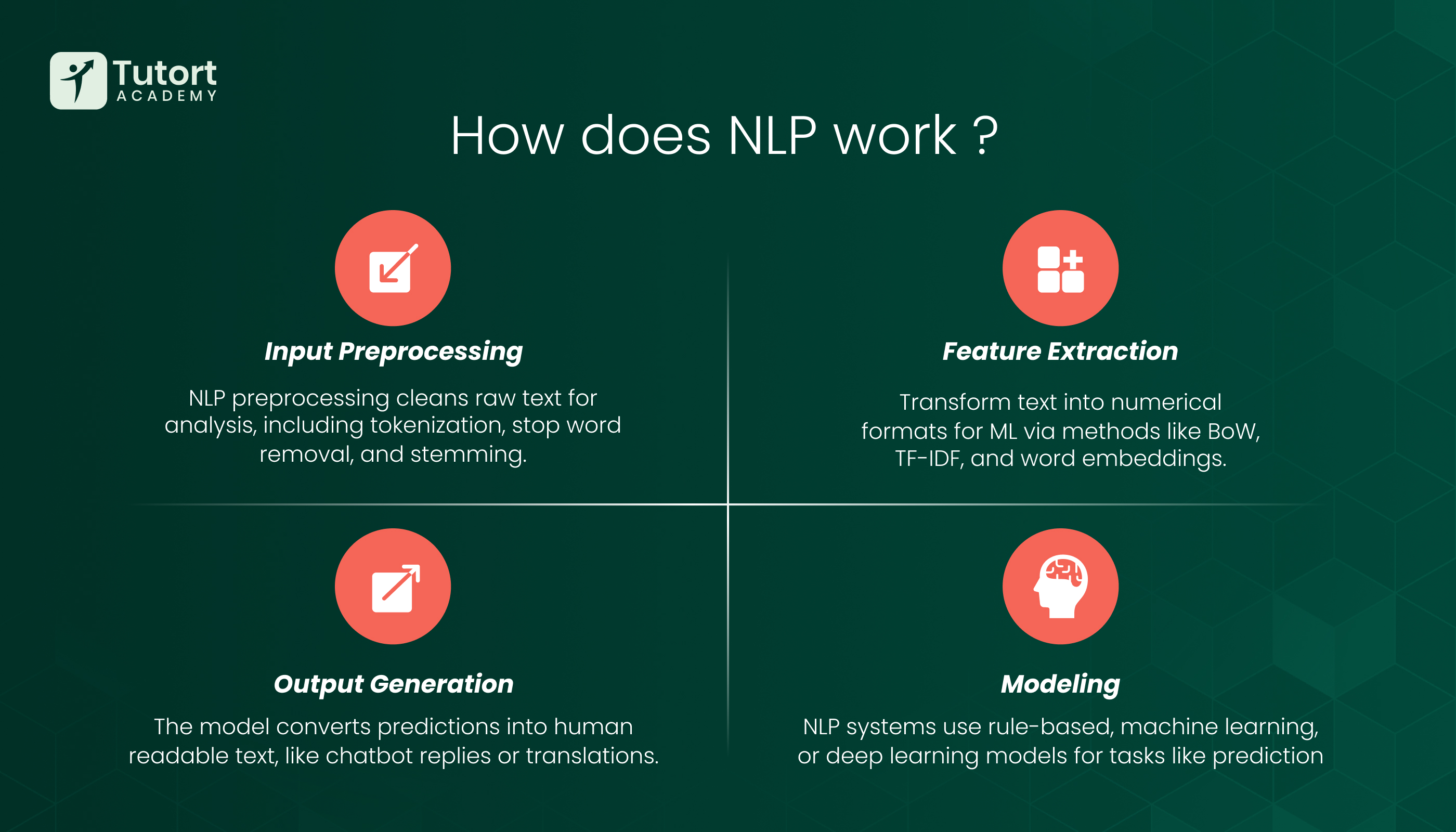 Tutort
ACADEMY

How does NLP work ?

Input Preprocessing

NLP preprocessing cleans raw text for analysis, including tokenization, stop word removal, and stemming.

Feature Extraction

Transform text into numerical formats for ML via methods like BoW, TF-IDF, and word embeddings.

Output Generation

The model converts predictions into human readable text, like chatbot replies or translations.

Modeling

NLP systems use rule-based, machine learning, or deep learning models for tasks like prediction